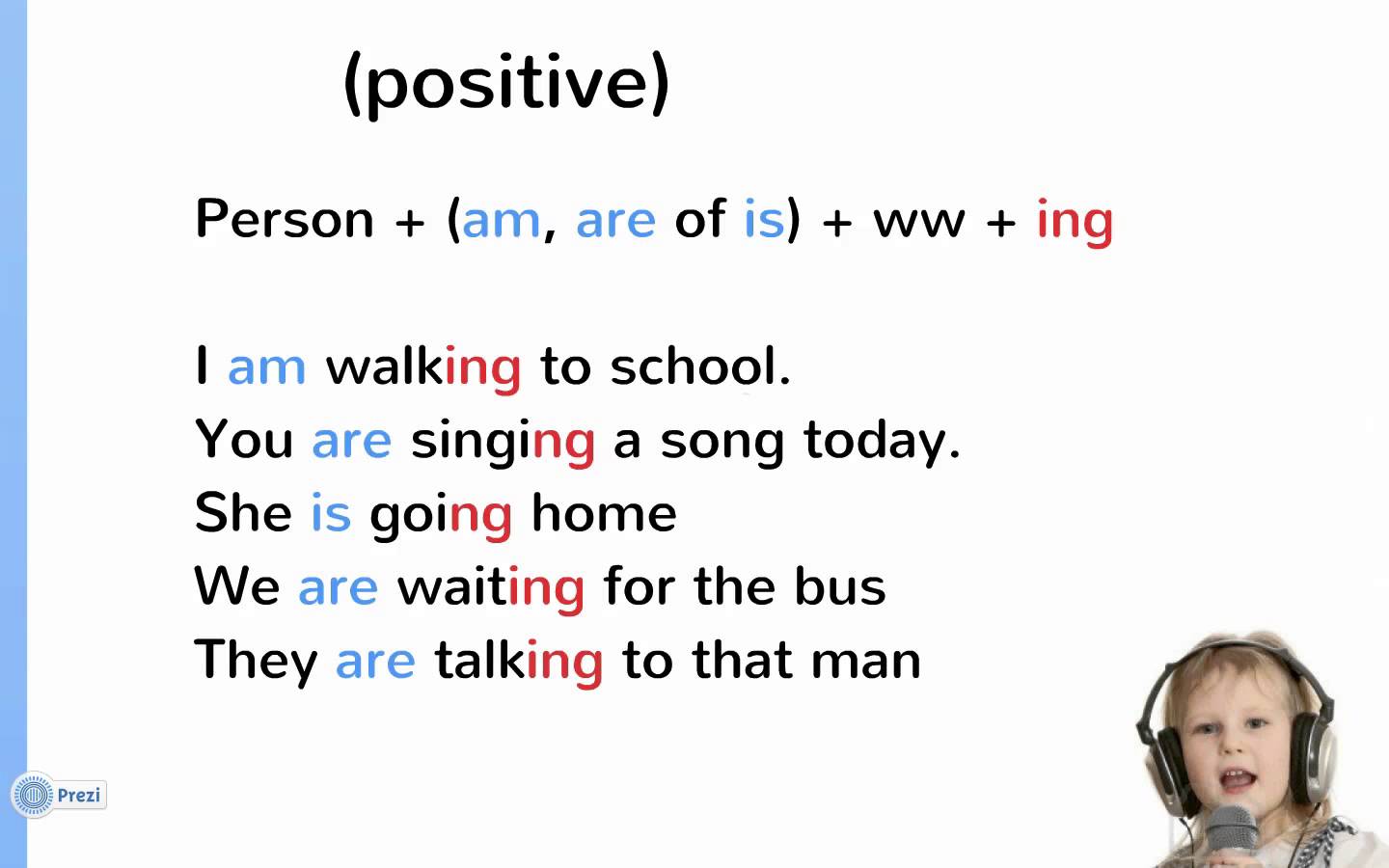 (positive)

Person + (am, are of is) + ww + ing

I am walking to school.
You are singing a song today.
She is going home
We are waiting for the bus
They are talking to that man

Prezi